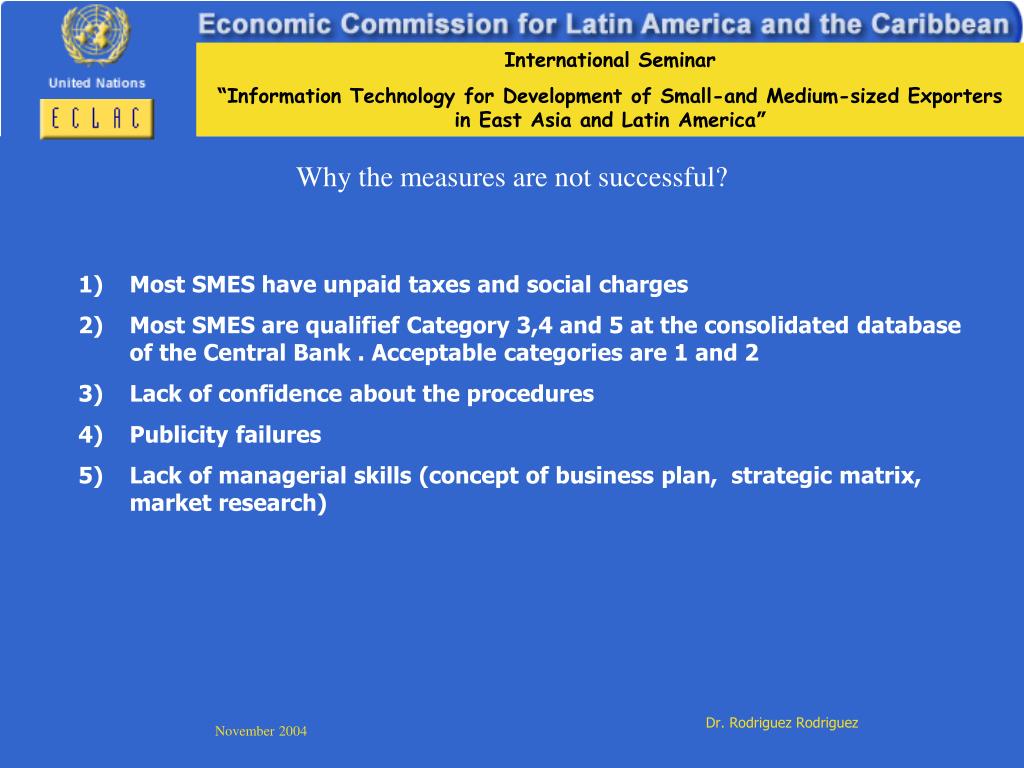 United Nations

E C L A C

Economic Commission for Latin America and the Caribbean

International Seminar

“Information Technology for Development of Small-and Medium-sized Exporters in East Asia and Latin America”

Why the measures are not successful?

1) Most SMES have unpaid taxes and social charges

2) Most SMES are qualifief Category 3,4 and 5 at the consolidated database of the Central Bank . Acceptable categories are 1 and 2

3) Lack of confidence about the procedures

4) Publicity failures

5) Lack of managerial skills (concept of business plan, strategic matrix, market research)

November 2004

Dr. Rodriguez Rodriguez